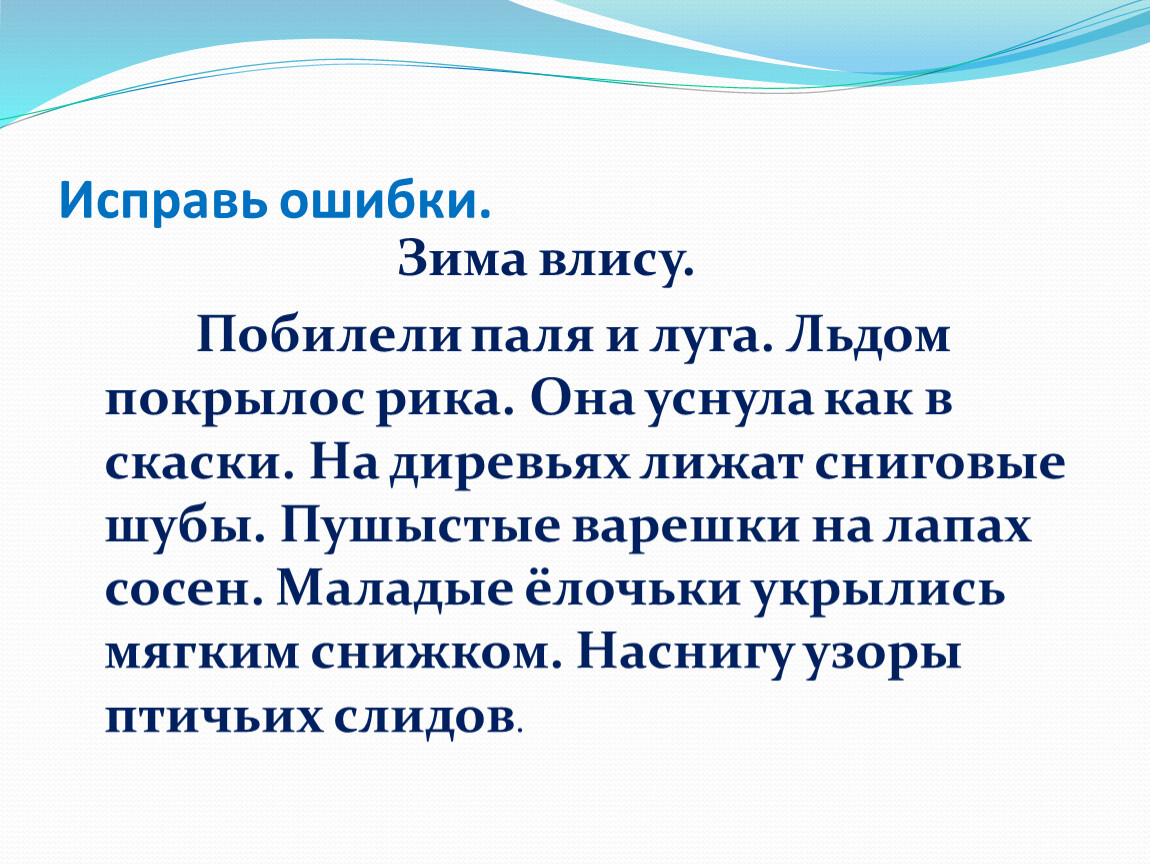 Исправь ошибки.

Зима влису.

Побилели паля и луга. Льдом покрылос рика. Она уснула как в скаски. На диревьях лижат сниговые шубы. Пушыстые варешки на лапах сосен. Маладые ёлочьки укрылись мягким снижком. Наснигу узоры птичьих слидов.